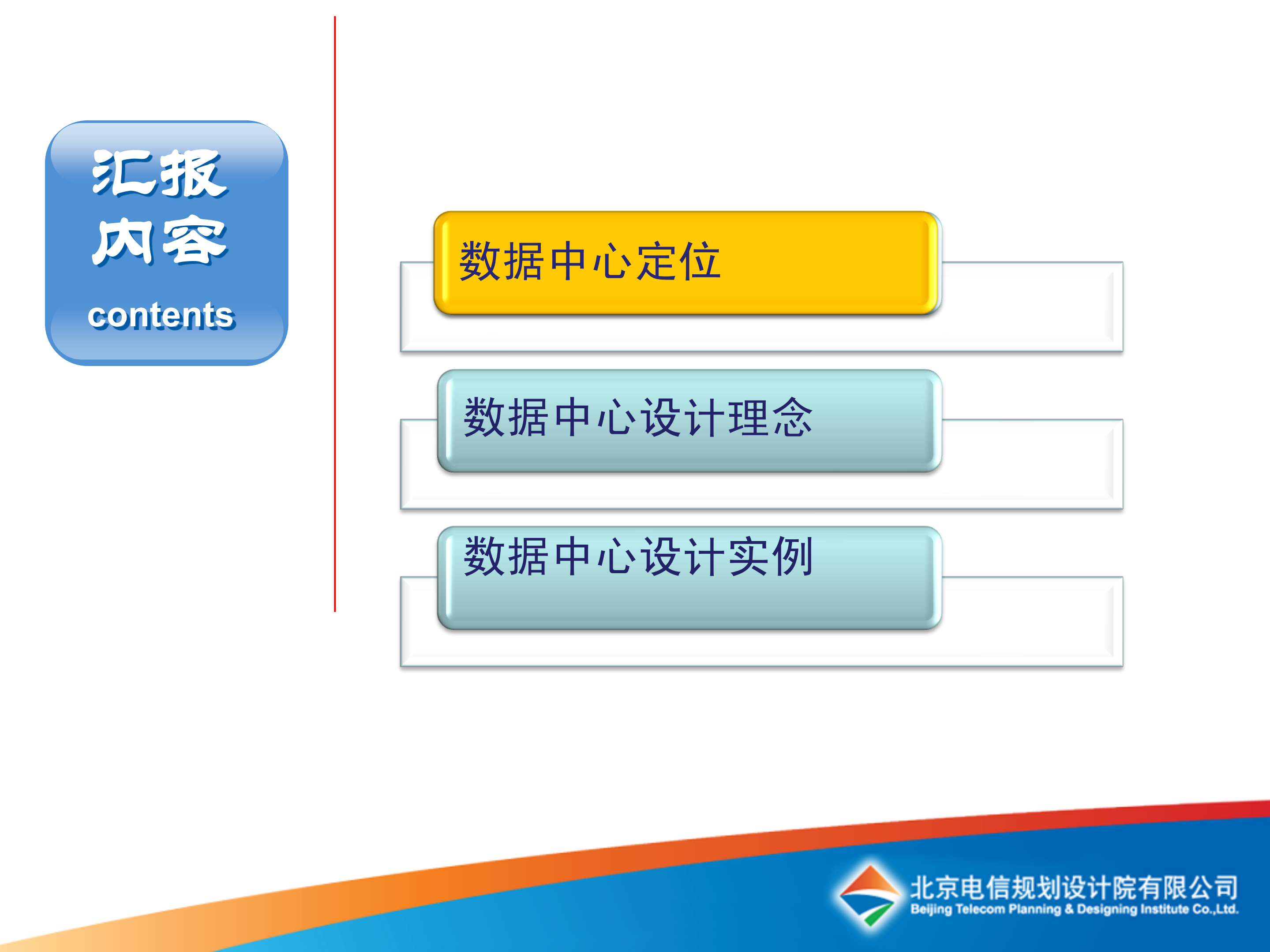 汇报
内容
contents

数据中心定位

数据中心设计理念

数据中心设计实例

北京电信规划设计院有限公司
Beijing Telecom Planning & Designing Institute Co.,Ltd.